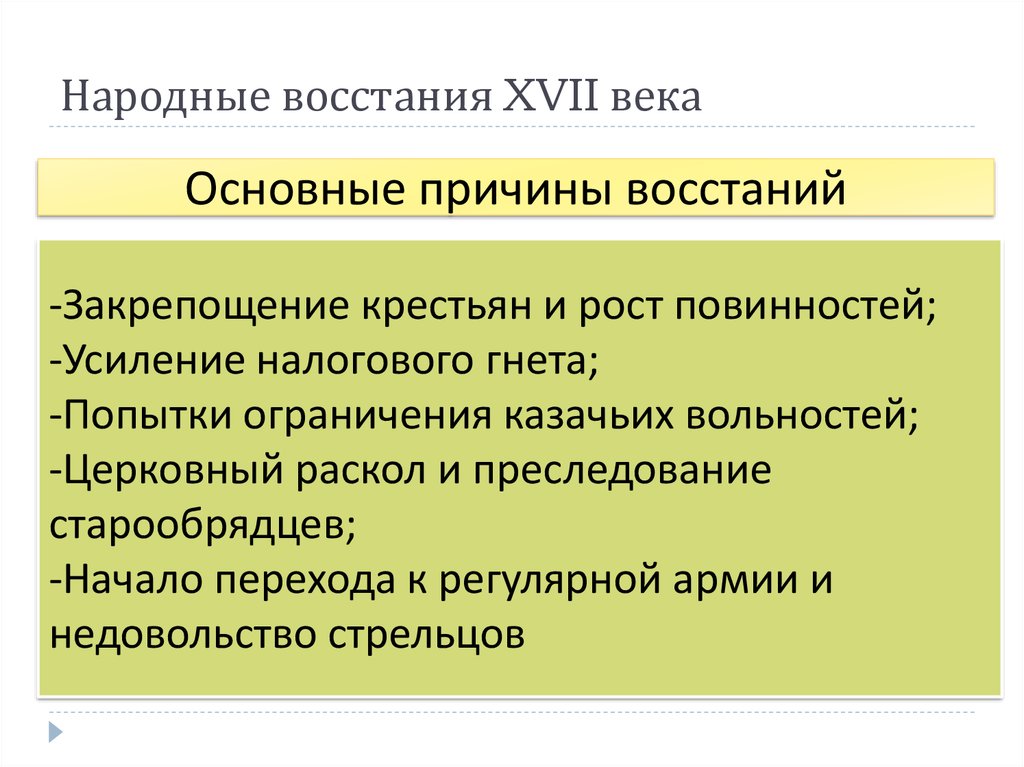 Народные восстания XVII века

Основные причины восстаний

-Закрепощение крестьян и рост повинностей;
-Усиление налогового гнета;
-Попытки ограничения казачьих вольностей;
-Церковный раскол и преследование старообрядцев;
-Начало перехода к регулярной армии и недовольство стрельцов